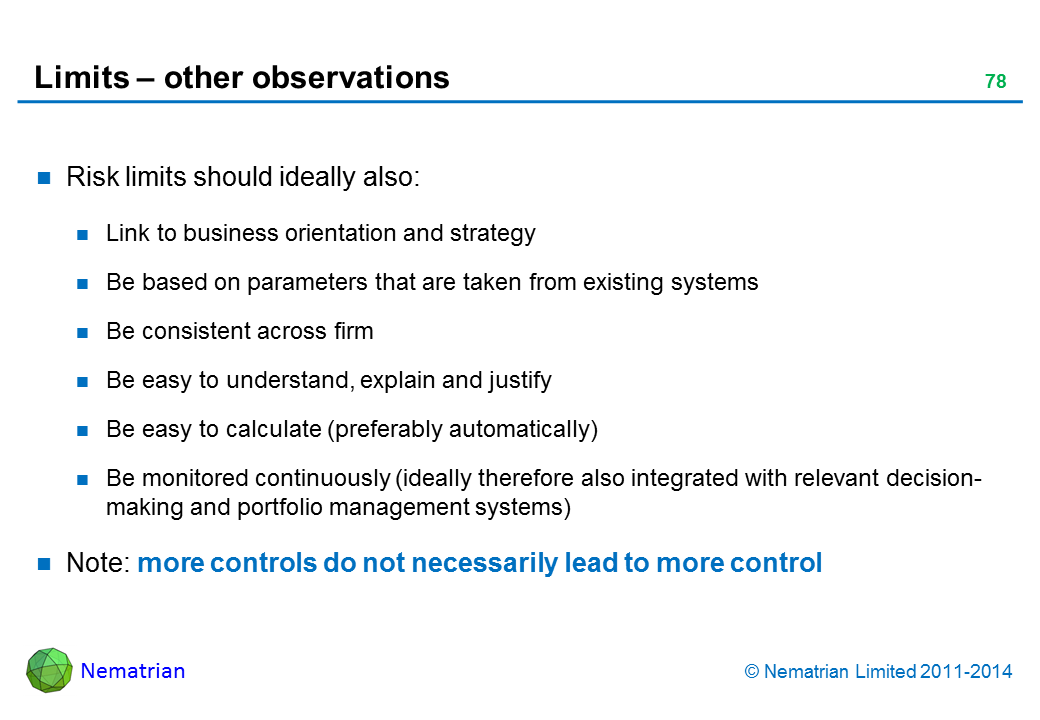 Limits – other observations

78

Risk limits should ideally also:

Link to business orientation and strategy

Be based on parameters that are taken from existing systems

Be consistent across firm

Be easy to understand, explain and justify

Be easy to calculate (preferably automatically)

Be monitored continuously (ideally therefore also integrated with relevant decision-making and portfolio management systems)

Note: more controls do not necessarily lead to more control

Nematrian

© Nematrian Limited 2011-2014